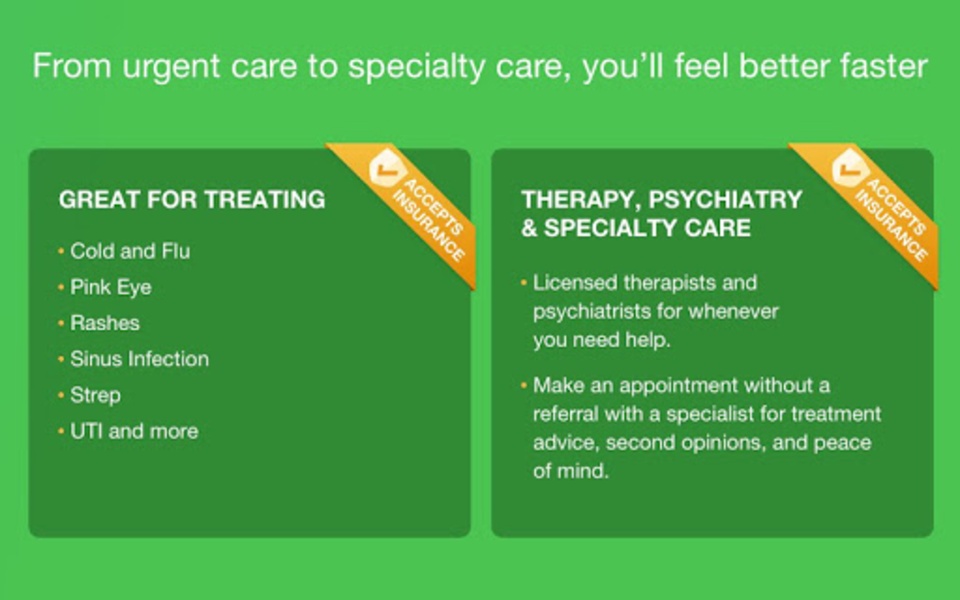 From urgent care to specialty care, you'll feel better faster

GREAT FOR TREATING

ACCEPTS INSURANCE

• Cold and Flu
• Pink Eye
• Rashes
• Sinus Infection
• Strep
• UTI and more

THERAPY, PSYCHIATRY & SPECIALTY CARE

ACCEPTS INSURANCE

• Licensed therapists and psychiatrists for whenever you need help.
• Make an appointment without a referral with a specialist for treatment advice, second opinions, and peace of mind.